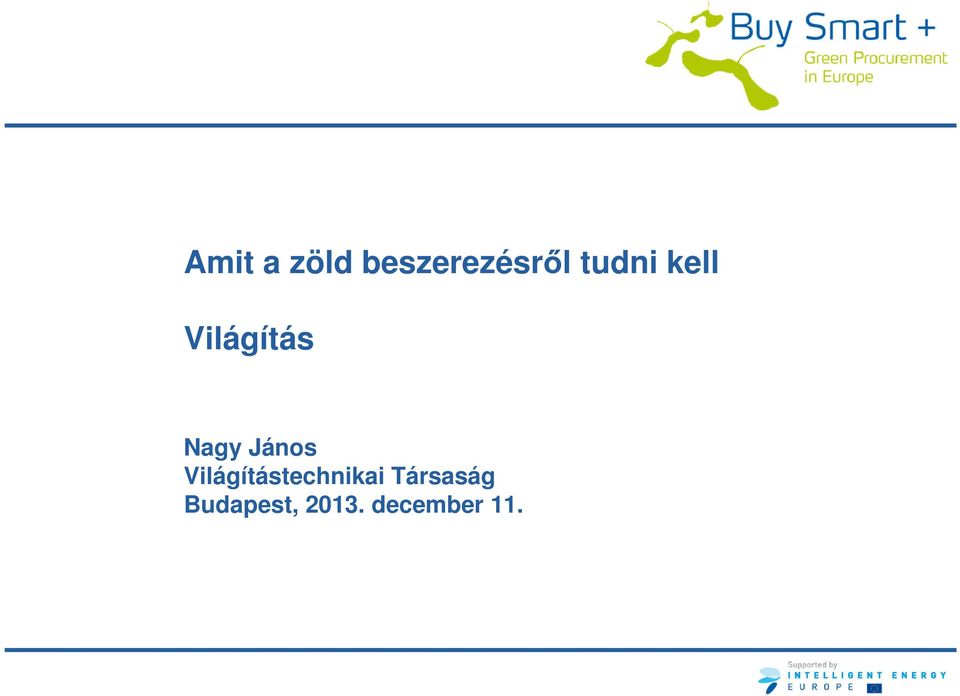 Buy Smart +
Green Procurement
in Europe

Amit a zöld beszerezésről tudni kell

Világítás

Nagy János
Világítástechnikai Társaság
Budapest, 2013. december 11.

Supported by
INTELLIGENT ENERGY
EUROPE